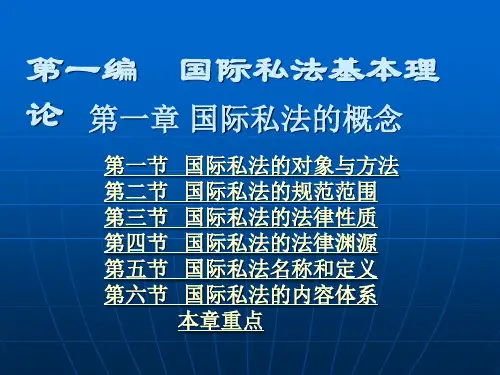 第一编　国际私法基本理论　第一章 国际私法的概念

第一节　国际私法的对象与方法
第二节　国际私法的规范范围
第三节　国际私法的法律性质
第四节　国际私法的法律渊源
第五节　国际私法名称和定义
第六节　国际私法的内容体系
本章重点